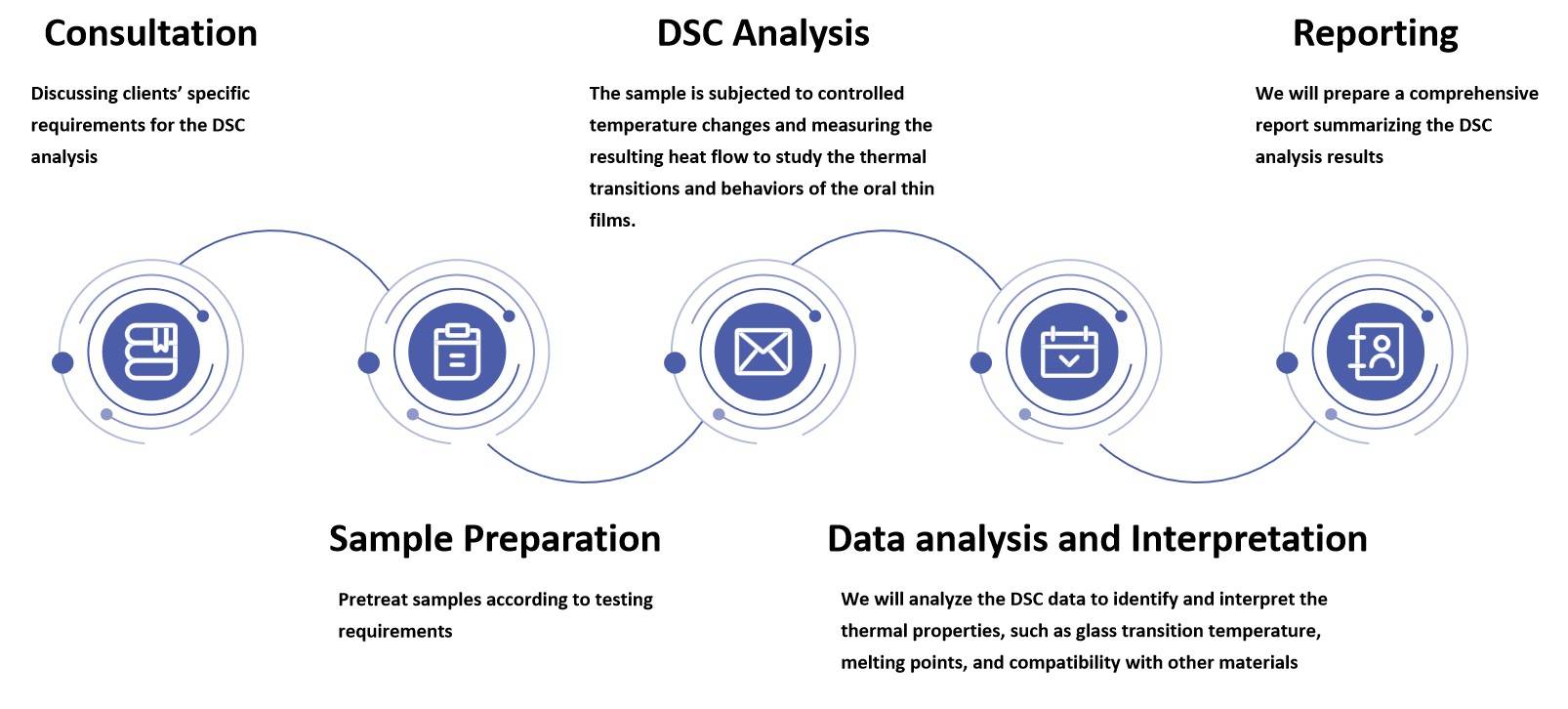 Consultation

Discussing clients' specific requirements for the DSC analysis

DSC Analysis

The sample is subjected to controlled temperature changes and measuring the resulting heat flow to study the thermal transitions and behaviors of the oral thin films.

Reporting

We will prepare a comprehensive report summarizing the DSC analysis results

Sample Preparation

Pretreat samples according to testing requirements

Data analysis and Interpretation

We will analyze the DSC data to identify and interpret the thermal properties, such as glass transition temperature, melting points, and compatibility with other materials